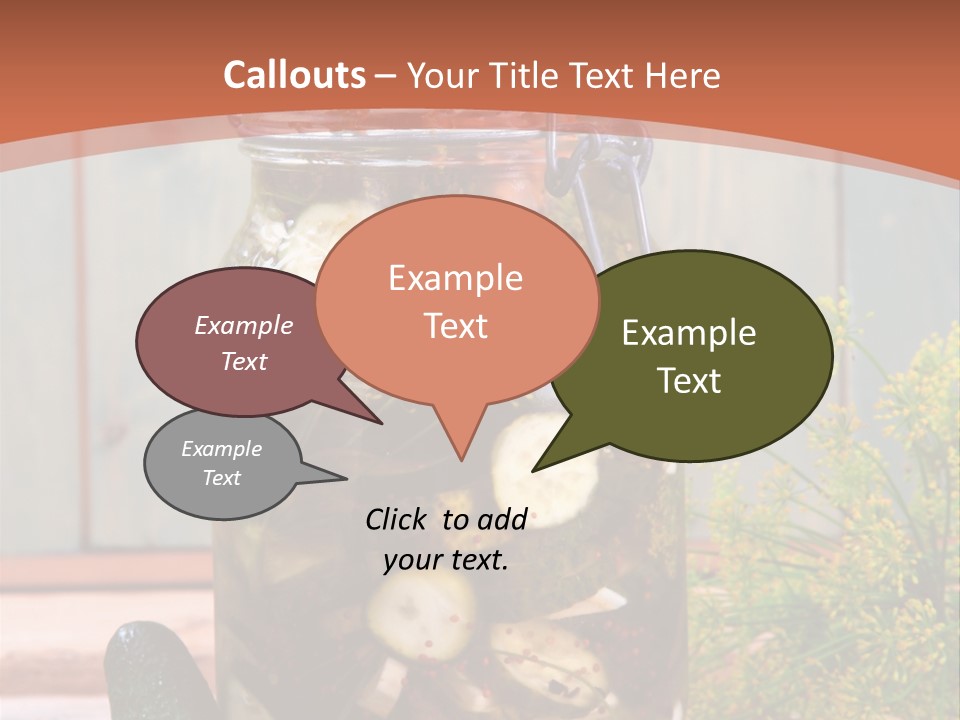 Callouts – Your Title Text Here

Example Text

Example Text

Example Text

Example Text

Click to add your text.